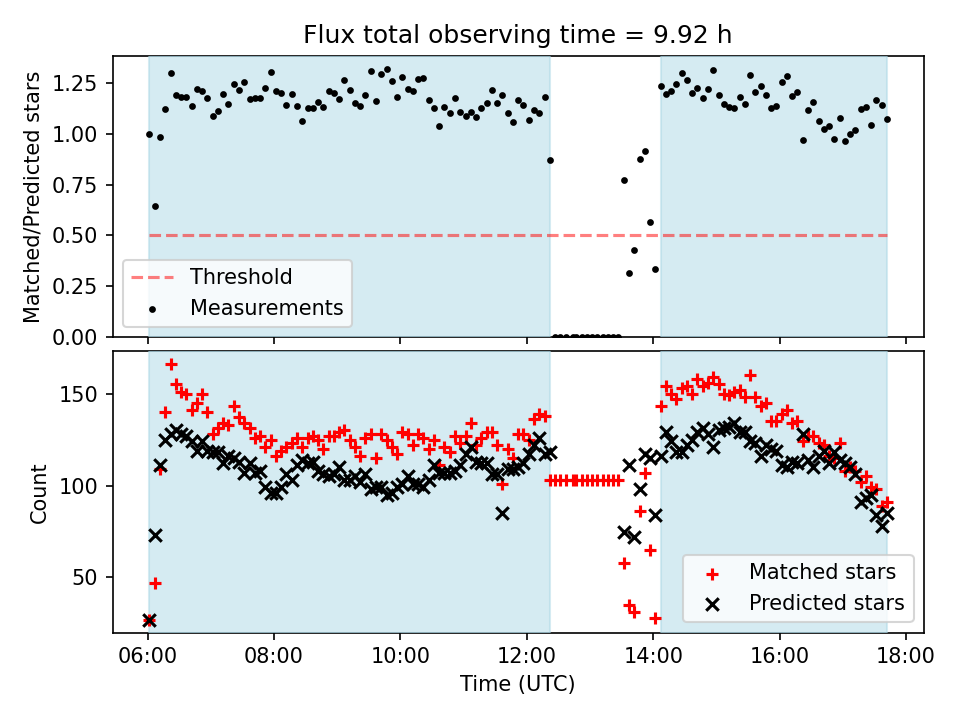 Flux total observing time = 9.92 h

Matched/Predicted stars

1.25
1.00
0.75
0.50
0.25
0.00

Threshold
Measurements

Count

150
100
50

Matched stars
Predicted stars

06:00
08:00
10:00
12:00
14:00
16:00
18:00

Time (UTC)